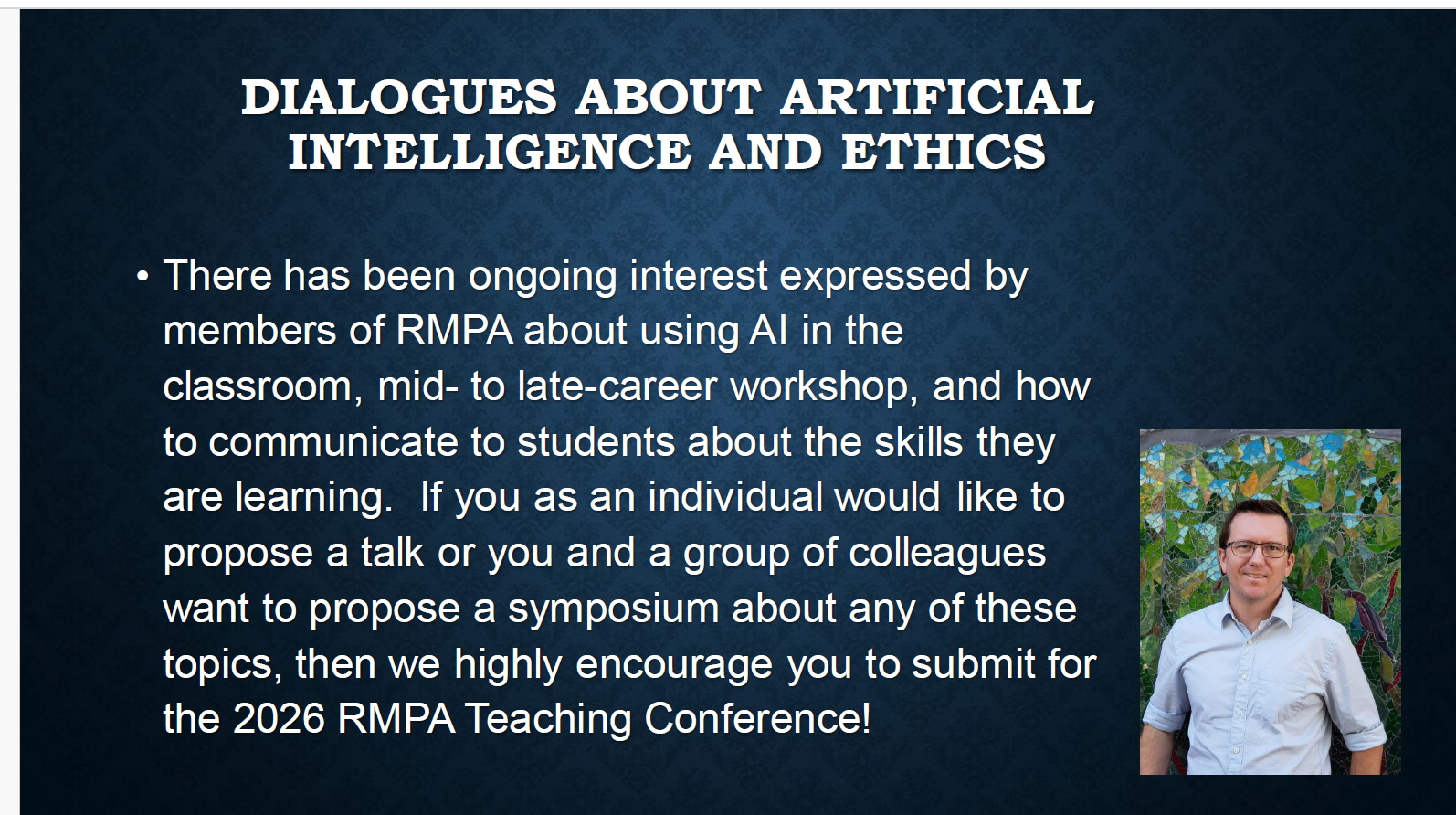 DIALOGUES ABOUT ARTIFICIAL INTELLIGENCE AND ETHICS

• There has been ongoing interest expressed by members of RMPA about using AI in the classroom, mid- to late-career workshop, and how to communicate to students about the skills they are learning. If you as an individual would like to propose a talk or you and a group of colleagues want to propose a symposium about any of these topics, then we highly encourage you to submit for the 2026 RMPA Teaching Conference!